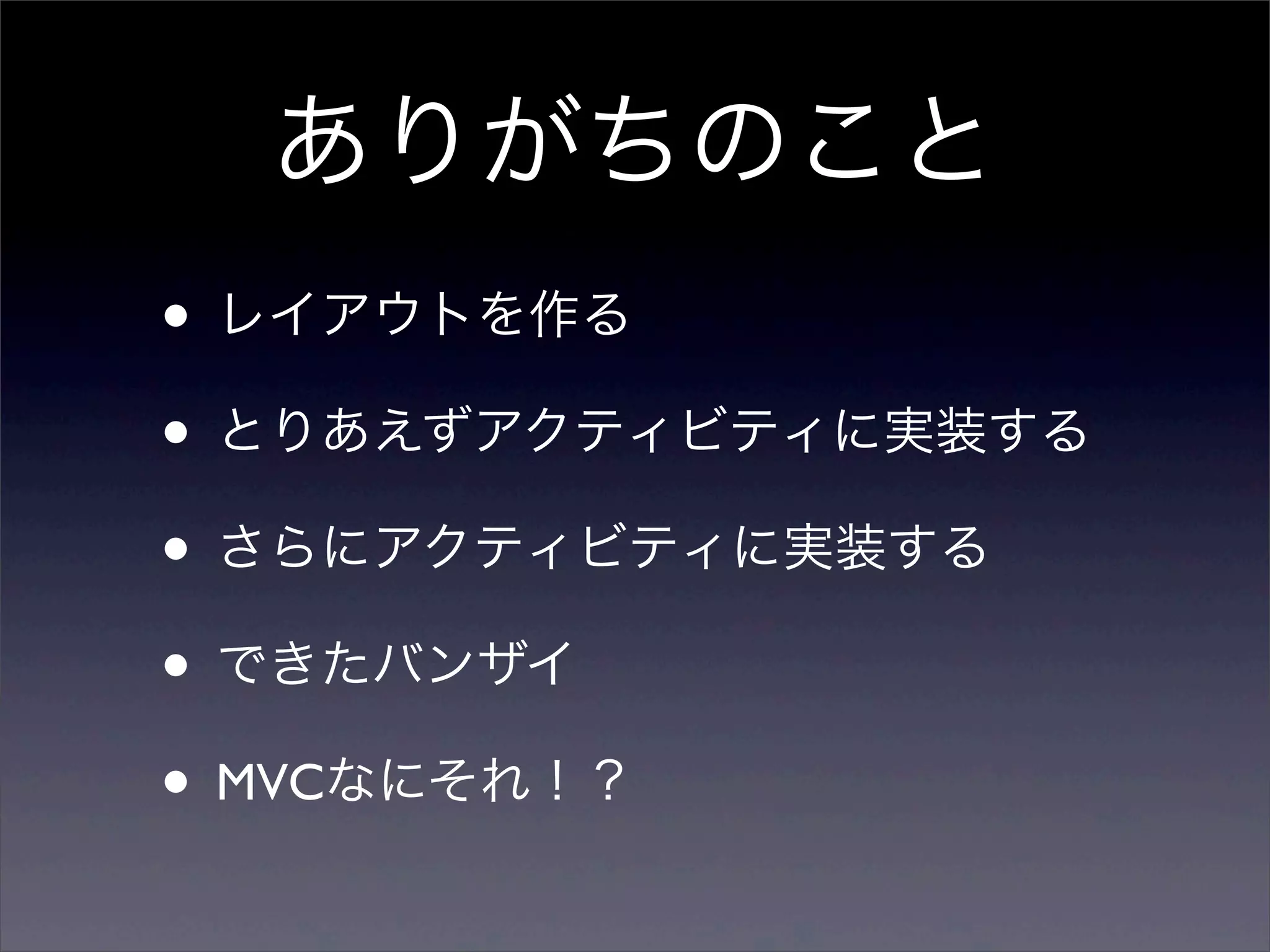 ありがちのこと

• レイアウトを作る

• とりあえずアクティビティに実装する

• さらにアクティビティに実装する

• できたバンザイ

• MVCなにそれ！？